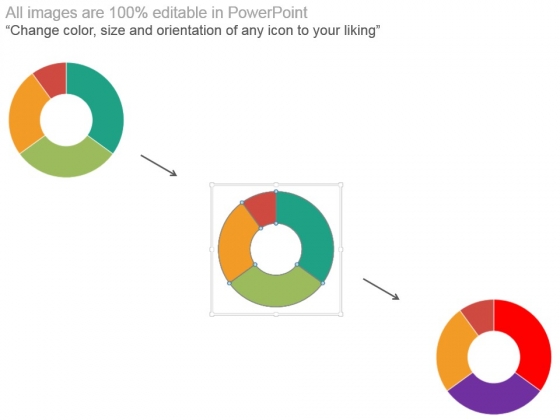 All images are 100% editable in PowerPoint
“Change color, size and orientation of any icon to your liking”